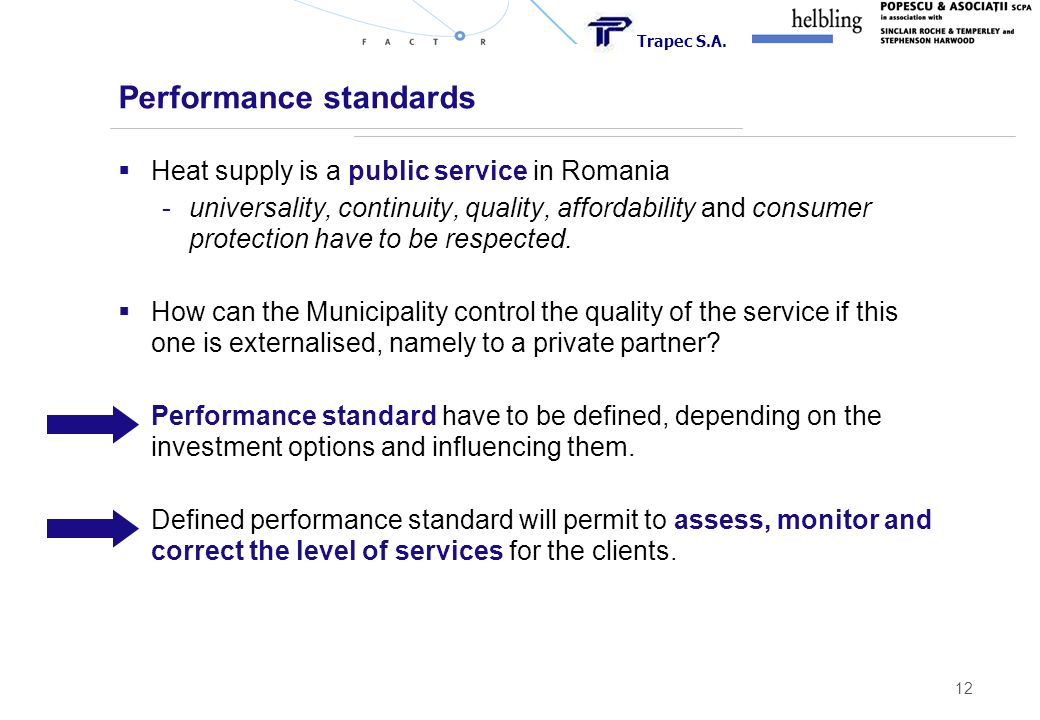 F A C T O R

Trapec S.A.

helbling

POPESCU & ASOCIAȚII SCPA
in association with
SINCLAIR ROCHE & TEMPERLEY and
STEPHENSON HARWOOD

Performance standards

▪ Heat supply is a public service in Romania
- universality, continuity, quality, affordability and consumer protection have to be respected.

▪ How can the Municipality control the quality of the service if this one is externalised, namely to a private partner?

Performance standard have to be defined, depending on the investment options and influencing them.

Defined performance standard will permit to assess, monitor and correct the level of services for the clients.

12